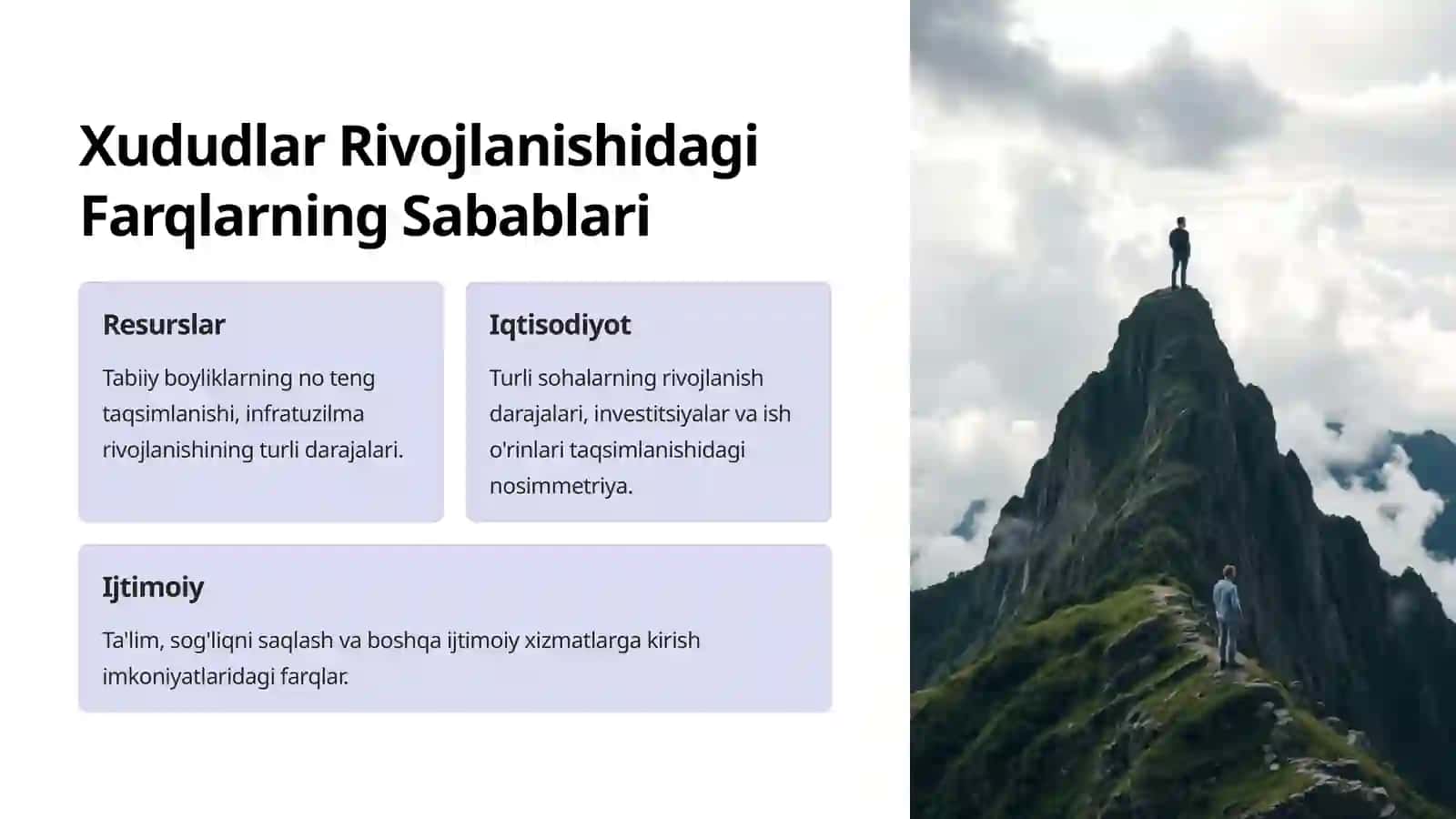 Xududlar Rivojlanishidagi Farqlarning Sabablari

Resurslar

Tabiiy boyliklarning no teng taqsimlanishi, infratuzilma rivojlanishining turli darajalari.

Iqtisodiyot

Turli sohalarning rivojlanish darajalari, investitsiyalar va ish o'rinlari taqsimlanishidagi nosimmetriya.

Ijtimoiy

Ta'lim, sog'liqni saqlash va boshqa ijtimoiy xizmatlarga kirish imkoniyatlaridagi farqlar.